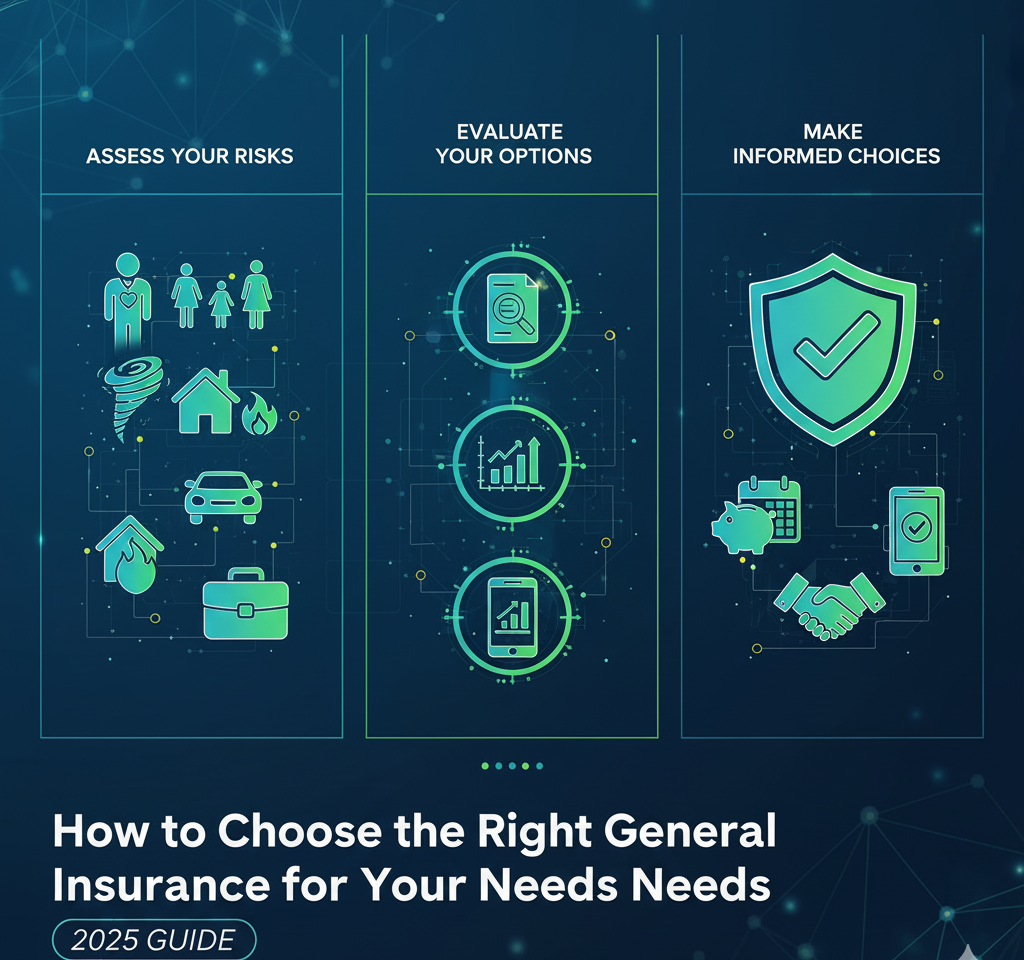 ASSESS YOUR RISKS

EVALUATE YOUR OPTIONS

MAKE INFORMED CHOICES

How to Choose the Right General Insurance for Your Needs Needs

2025 GUIDE